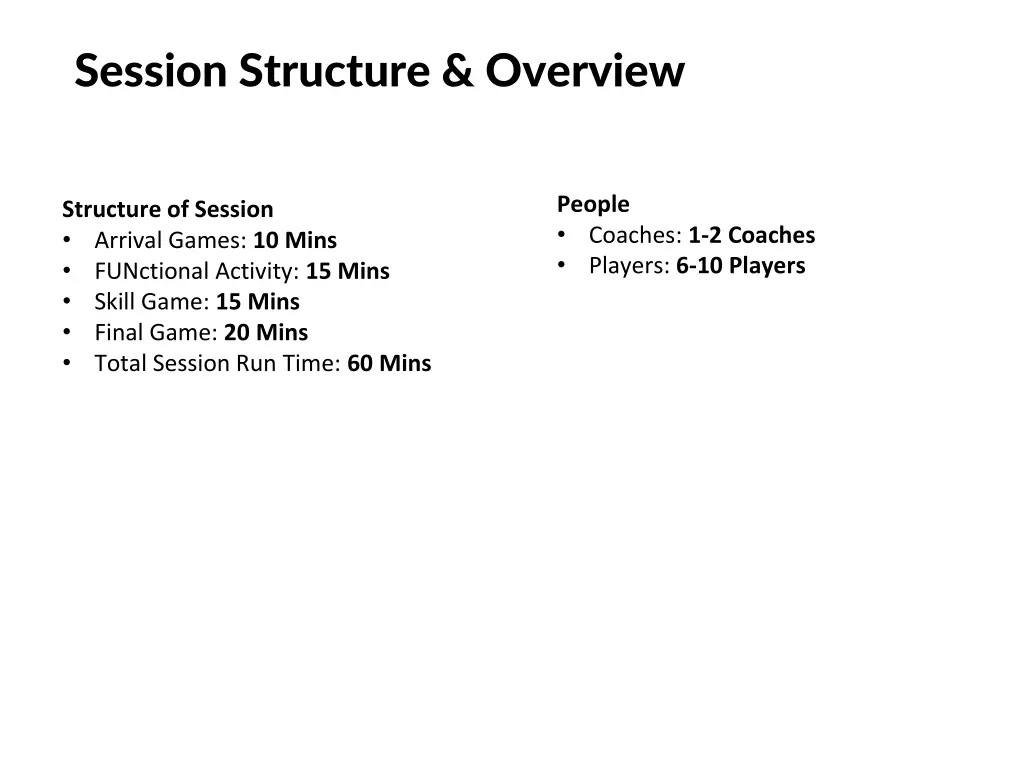 Session Structure & Overview

Structure of Session
• Arrival Games: 10 Mins
• FUNctional Activity: 15 Mins
• Skill Game: 15 Mins
• Final Game: 20 Mins
• Total Session Run Time: 60 Mins

People
• Coaches: 1-2 Coaches
• Players: 6-10 Players